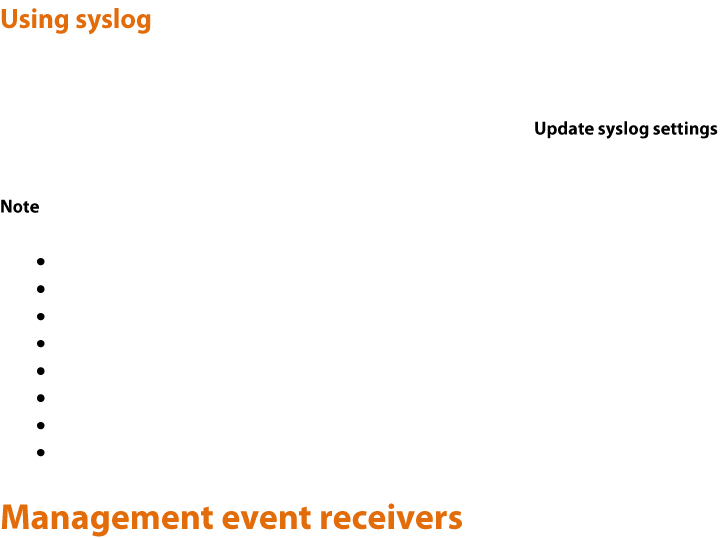 Using syslog

Update syslog settings

Note

Management event receivers